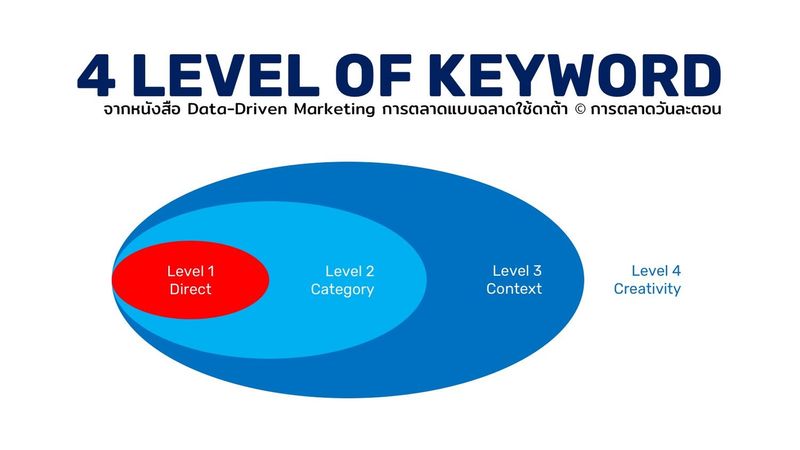 4 LEVEL OF KEYWORD
จากหนังสือ Data-Driven Marketing การตลาดแบบฉลาดใช้ดาต้า © การตลาดวันละตอน

Level 1
Direct

Level 2
Category

Level 3
Context

Level 4
Creativity